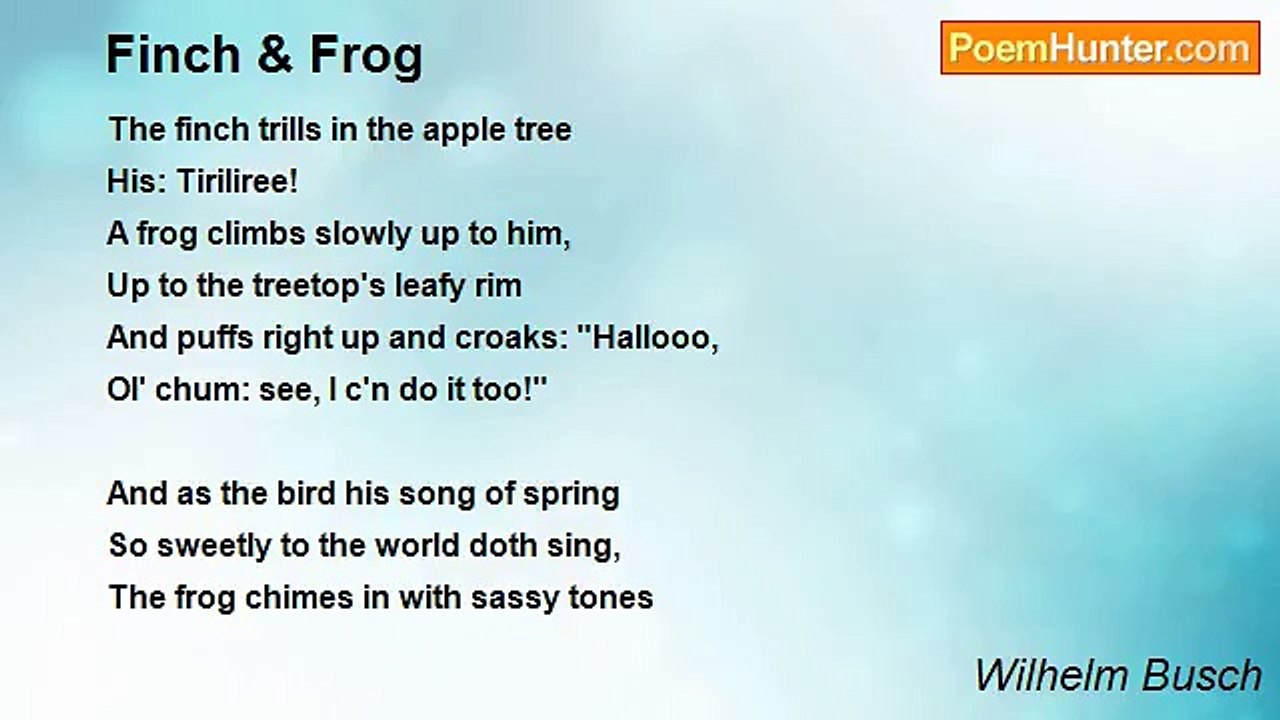 Finch & Frog

PoemHunter.com

The finch trills in the apple tree
His: Tiriliree!
A frog climbs slowly up to him,
Up to the treetop's leafy rim
And puffs right up and croaks: "Hallooo,
Ol' chum: see, I c'n do it too!"

And as the bird his song of spring
So sweetly to the world doth sing,
The frog chimes in with sassy tones

Wilhelm Busch